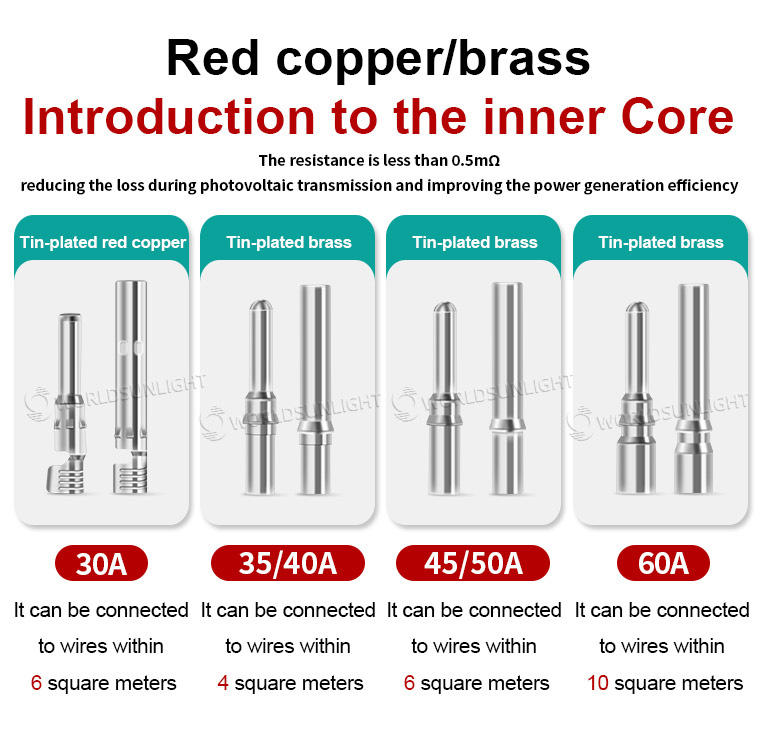 Red copper/brass

Introduction to the inner Core

The resistance is less than 0.5mΩ

reducing the loss during photovoltaic transmission and improving the power generation efficiency

Tin-plated red copper

30A

It can be connected to wires within 6 square meters

Tin-plated brass

35/40A

It can be connected to wires within 4 square meters

Tin-plated brass

45/50A

It can be connected to wires within 6 square meters

Tin-plated brass

60A

It can be connected to wires within 10 square meters

WORLDSUNLIGHT